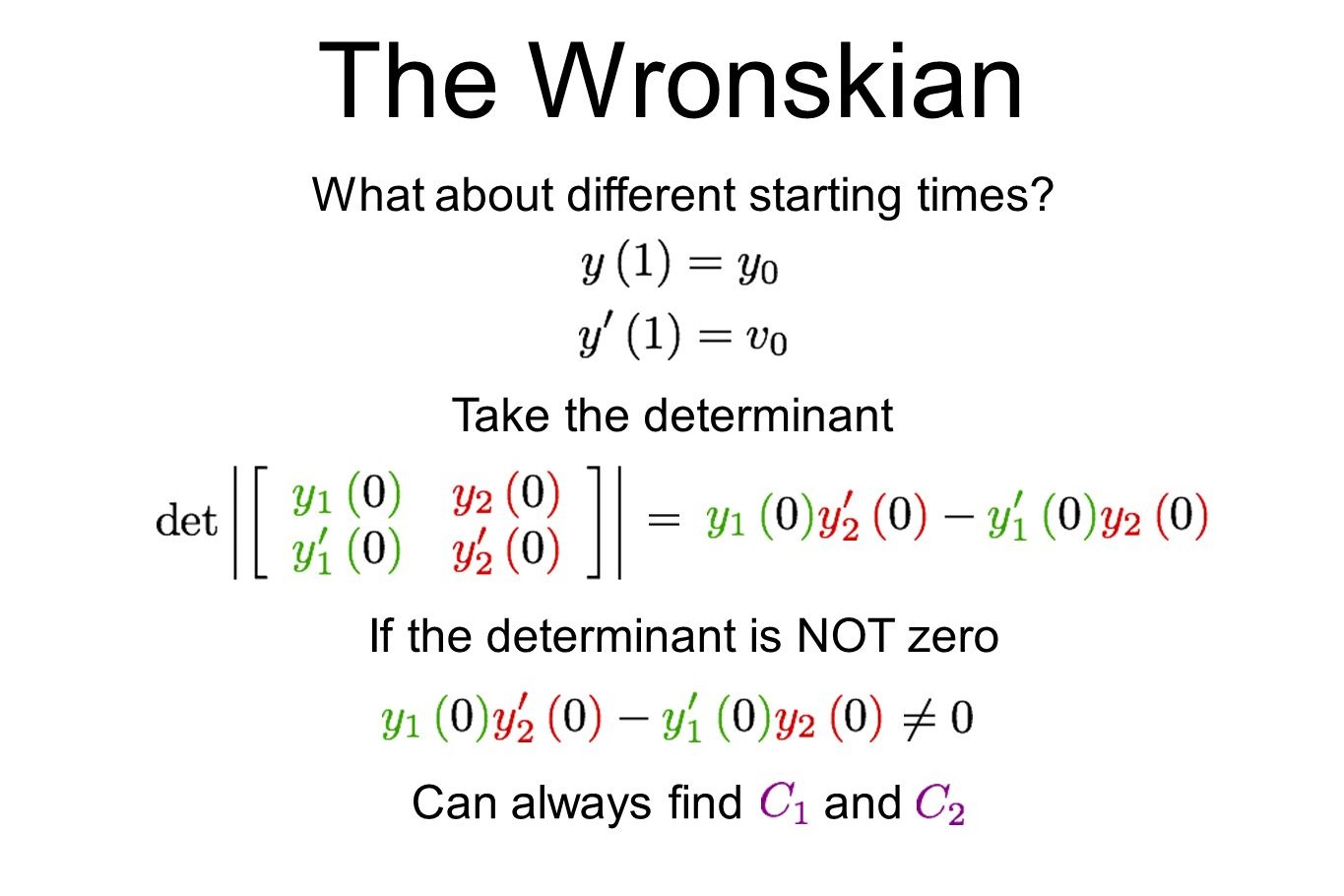 The Wronskian

What about different starting times?

$y(1) = y_0$

$y'(1) = v_0$

Take the determinant

$\det \left| \begin{bmatrix} y_1(0) & y_2(0) \\ y_1'(0) & y_2'(0) \end{bmatrix} \right| = y_1(0)y_2'(0) - y_1'(0)y_2(0)$

If the determinant is NOT zero

$y_1(0)y_2'(0) - y_1'(0)y_2(0) \neq 0$

Can always find $C_1$ and $C_2$